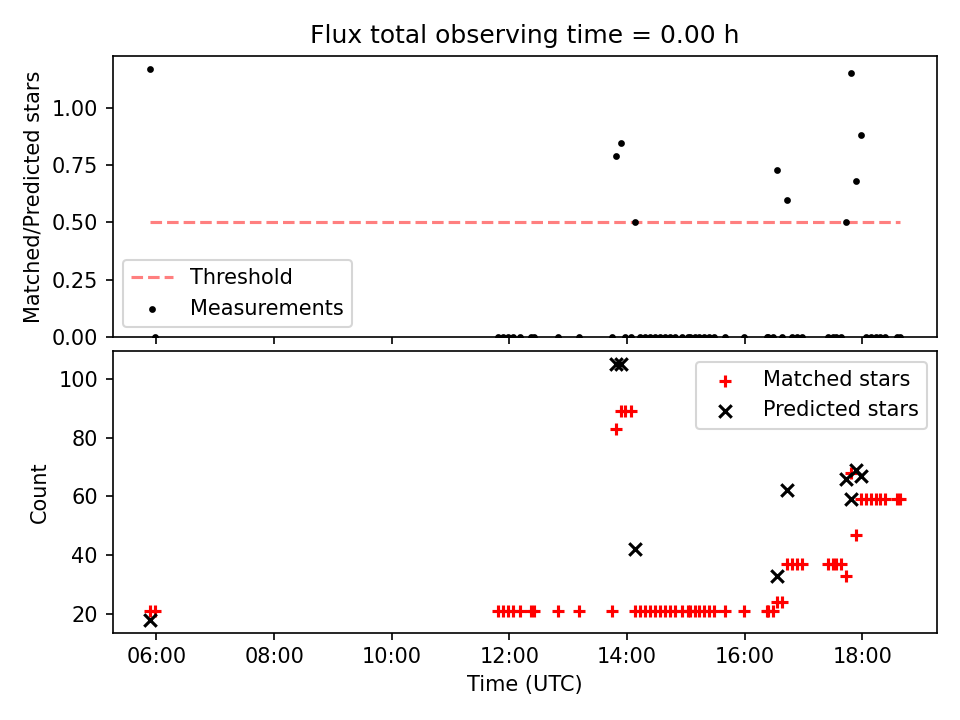 Flux total observing time = 0.00 h

Matched/Predicted stars

1.00
0.75
0.50
0.25
0.00

Threshold
Measurements

Count

100
80
60
40
20

Matched stars
Predicted stars

06:00
08:00
10:00
12:00
14:00
16:00
18:00

Time (UTC)